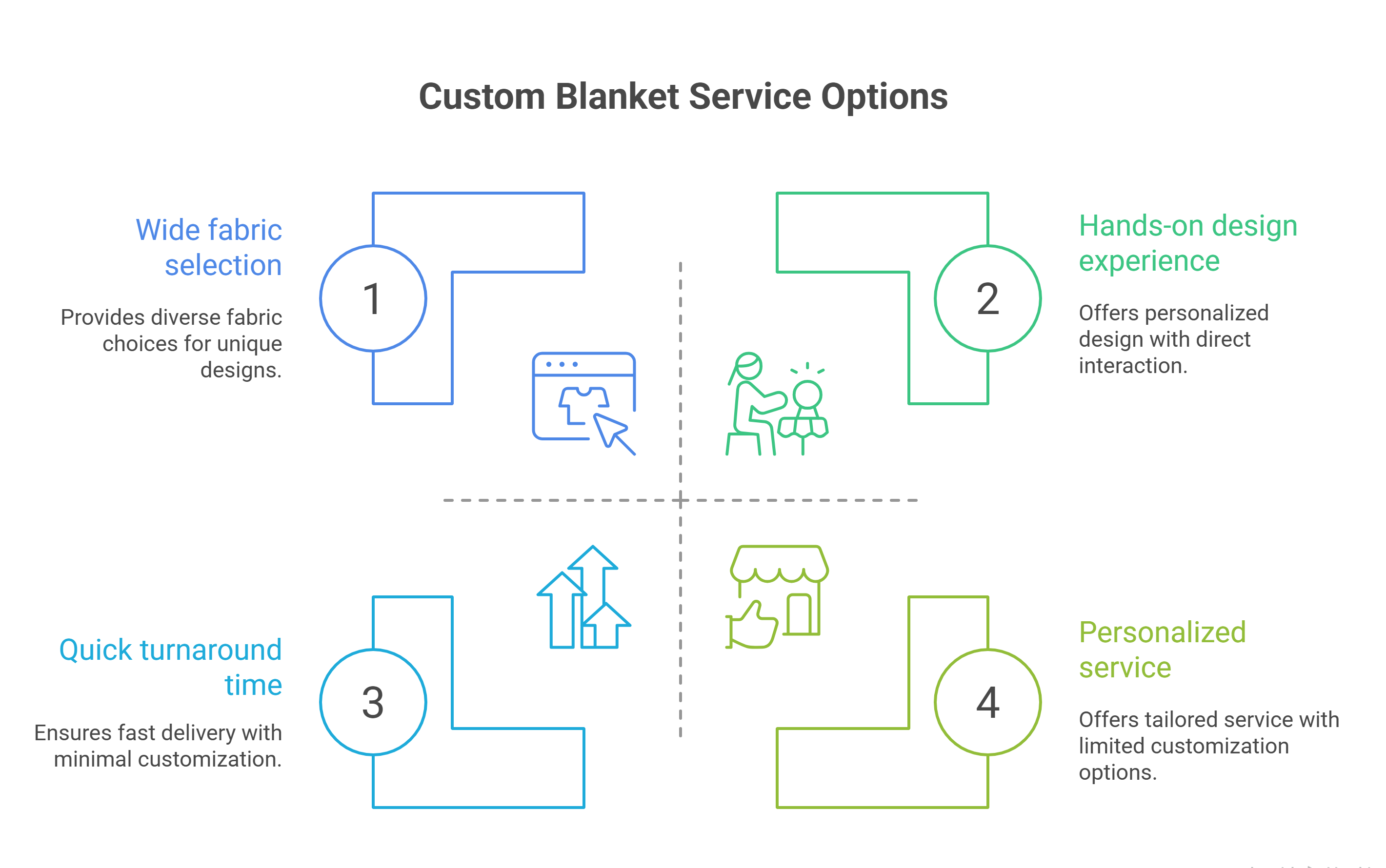 Custom Blanket Service Options

Wide fabric selection

Provides diverse fabric choices for unique designs.

1

2

Hands-on design experience

Offers personalized design with direct interaction.

Quick turnaround time

Ensures fast delivery with minimal customization.

3

4

Personalized service

Offers tailored service with limited customization options.